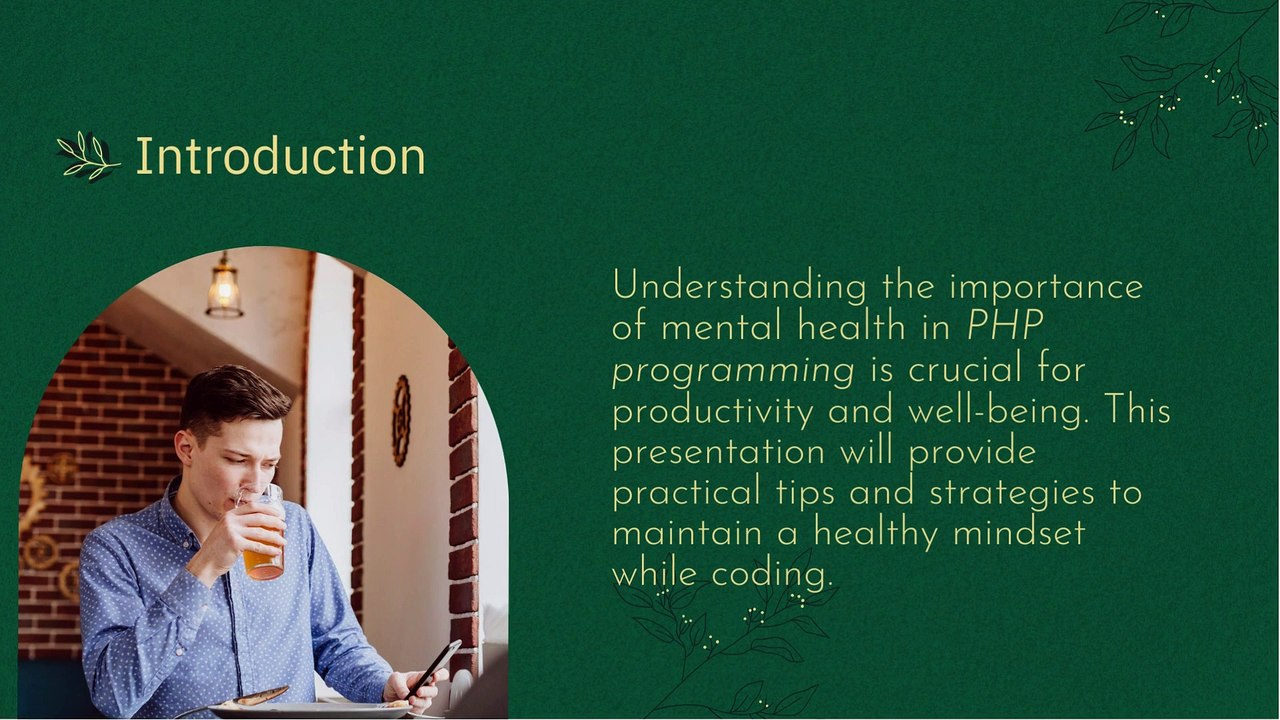 Introduction

Understanding the importance of mental health in PHP programming is crucial for productivity and well-being. This presentation will provide practical tips and strategies to maintain a healthy mindset while coding.